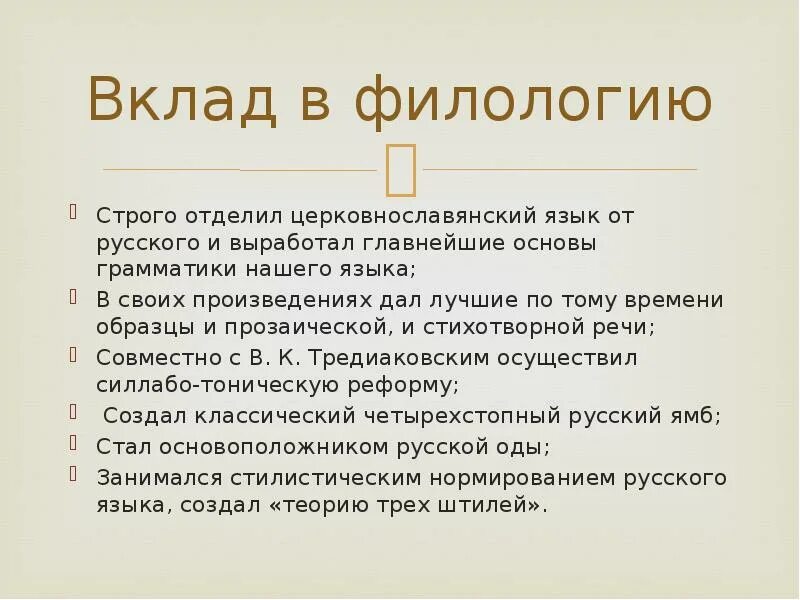 Вклад в филологию

Строго отделил церковнославянский язык от русского и выработал главнейшие основы грамматики нашего языка;

В своих произведениях дал лучшие по тому времени образцы и прозаической, и стихотворной речи;

Совместно с В. К. Тредиаковским осуществил силлабо-тоническую реформу;

Создал классический четырехстопный русский ямб;

Стал основоположником русской оды;

Занимался стилистическим нормированием русского языка, создал «теорию трех штилей».